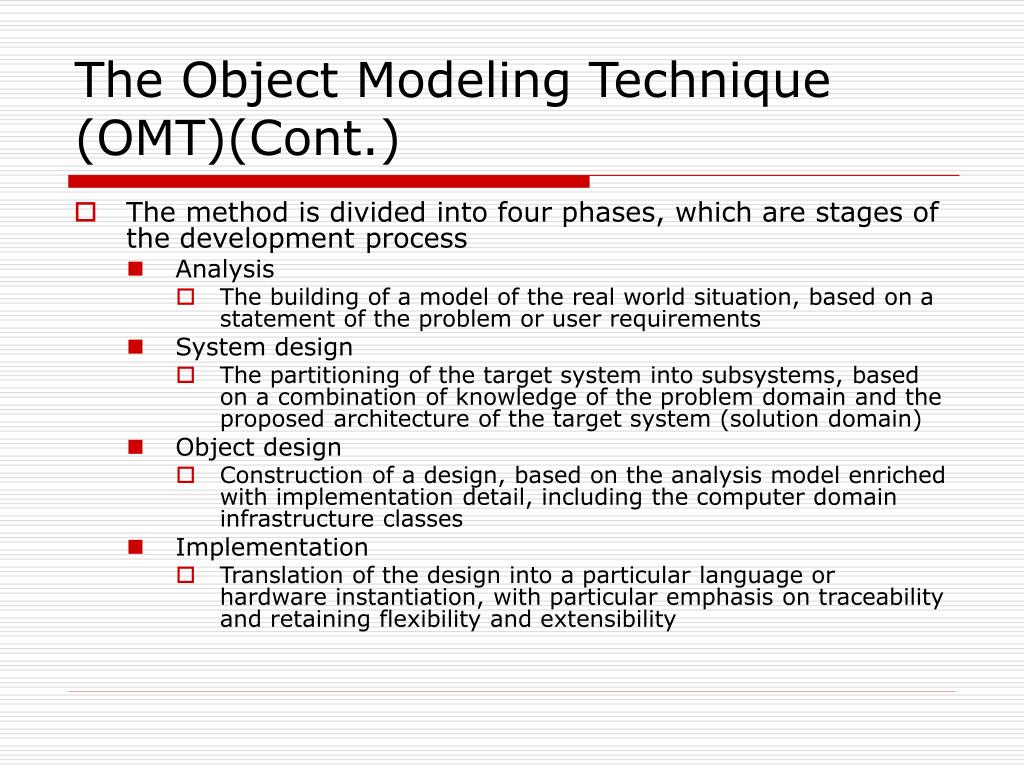 The Object Modeling Technique (OMT)(Cont.)

The method is divided into four phases, which are stages of the development process

Analysis

The building of a model of the real world situation, based on a statement of the problem or user requirements

System design

The partitioning of the target system into subsystems, based on a combination of knowledge of the problem domain and the proposed architecture of the target system (solution domain)

Object design

Construction of a design, based on the analysis model enriched with implementation detail, including the computer domain infrastructure classes

Implementation

Translation of the design into a particular language or hardware instantiation, with particular emphasis on traceability and retaining flexibility and extensibility